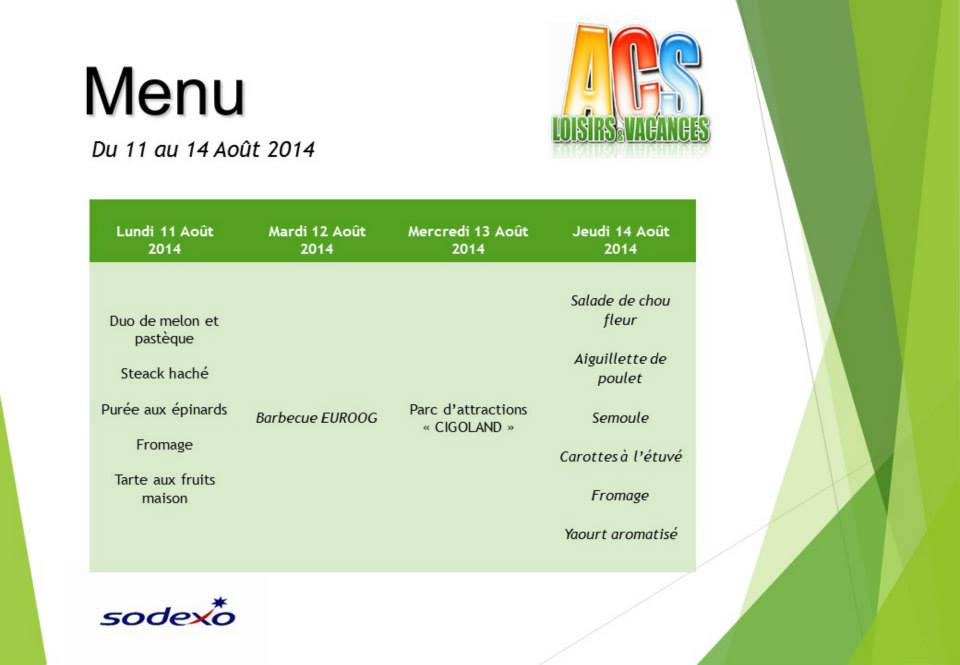 Menu

Du 11 au 14 Août 2014

ACS
LOISIRS & VACANCES

| Lundi 11 Août 2014 | Mardi 12 Août 2014 | Mercredi 13 Août 2014 | Jeudi 14 Août 2014 |
|---|---|---|---|
| Duo de melon et pastèque<br>Steack haché<br>Purée aux épinards<br>Fromage<br>Tarte aux fruits maison | Barbecue EUROOG | Parc d'attractions « CIGOLAND » | Salade de chou fleur<br>Aiguillette de poulet<br>Semoule<br>Carottes à l'étuvé<br>Fromage<br>Yaourt aromatisé |

sodexo